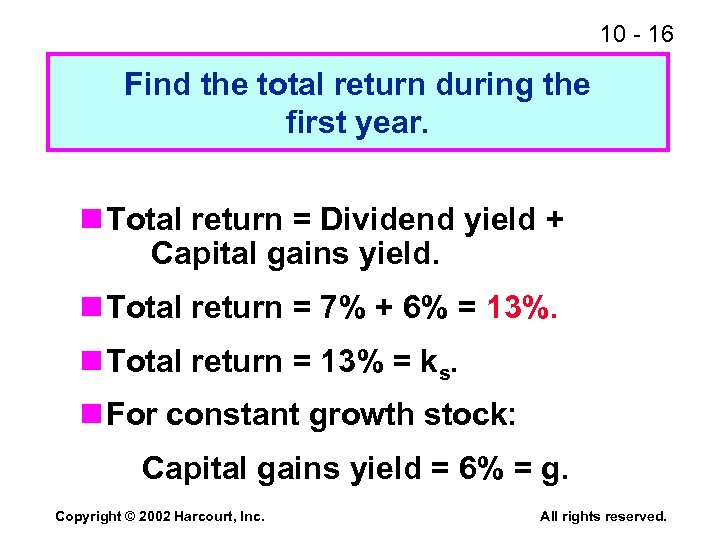 10 - 16

Find the total return during the first year.

Total return = Dividend yield + Capital gains yield.

Total return = 7% + 6% = 13%.

Total return = 13% = $k_s$.

For constant growth stock:

Capital gains yield = 6% = g.

Copyright © 2002 Harcourt, Inc.

All rights reserved.